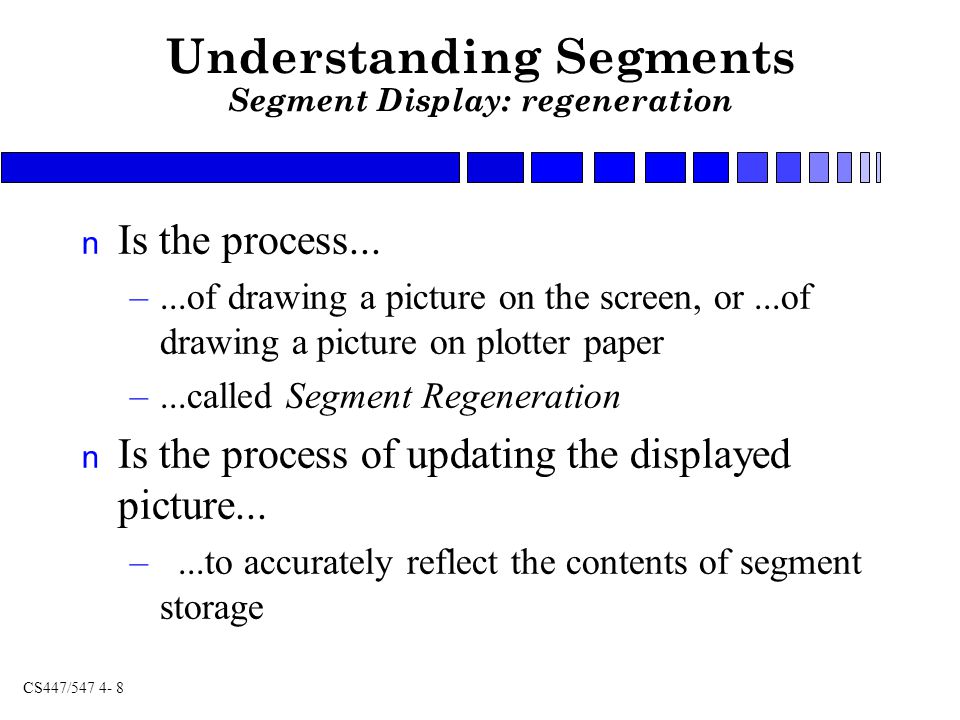 Understanding Segments
Segment Display: regeneration

n Is the process...

– ...of drawing a picture on the screen, or ...of drawing a picture on plotter paper

– ...called Segment Regeneration

n Is the process of updating the displayed picture...

– ...to accurately reflect the contents of segment storage

CS447/547 4- 8